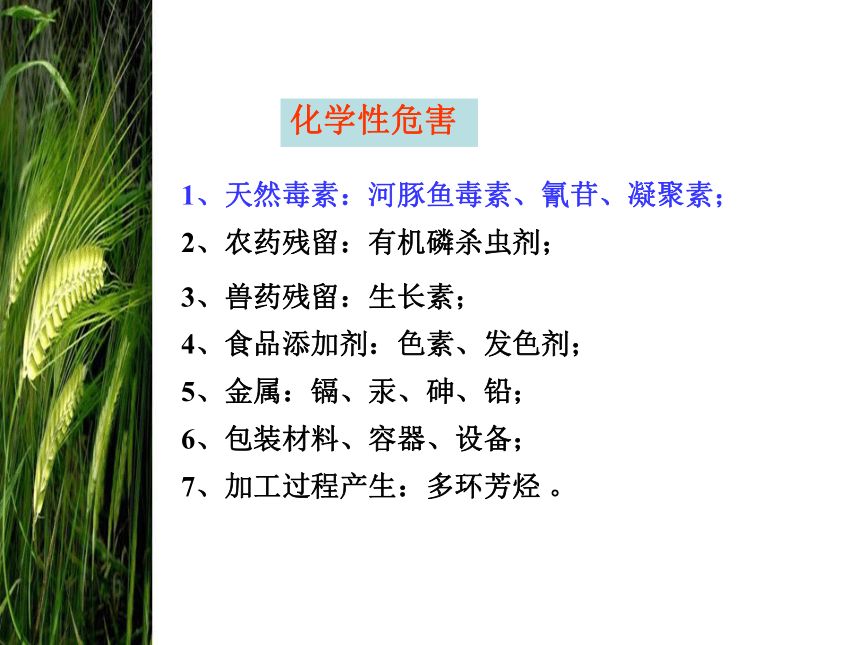 化学性危害

1、天然毒素：河豚鱼毒素、氰苷、凝聚素；

2、农药残留：有机磷杀虫剂；

3、兽药残留：生长素；

4、食品添加剂：色素、发色剂；

5、金属：镉、汞、砷、铅；

6、包装材料、容器、设备；

7、加工过程产生：多环芳烃 。